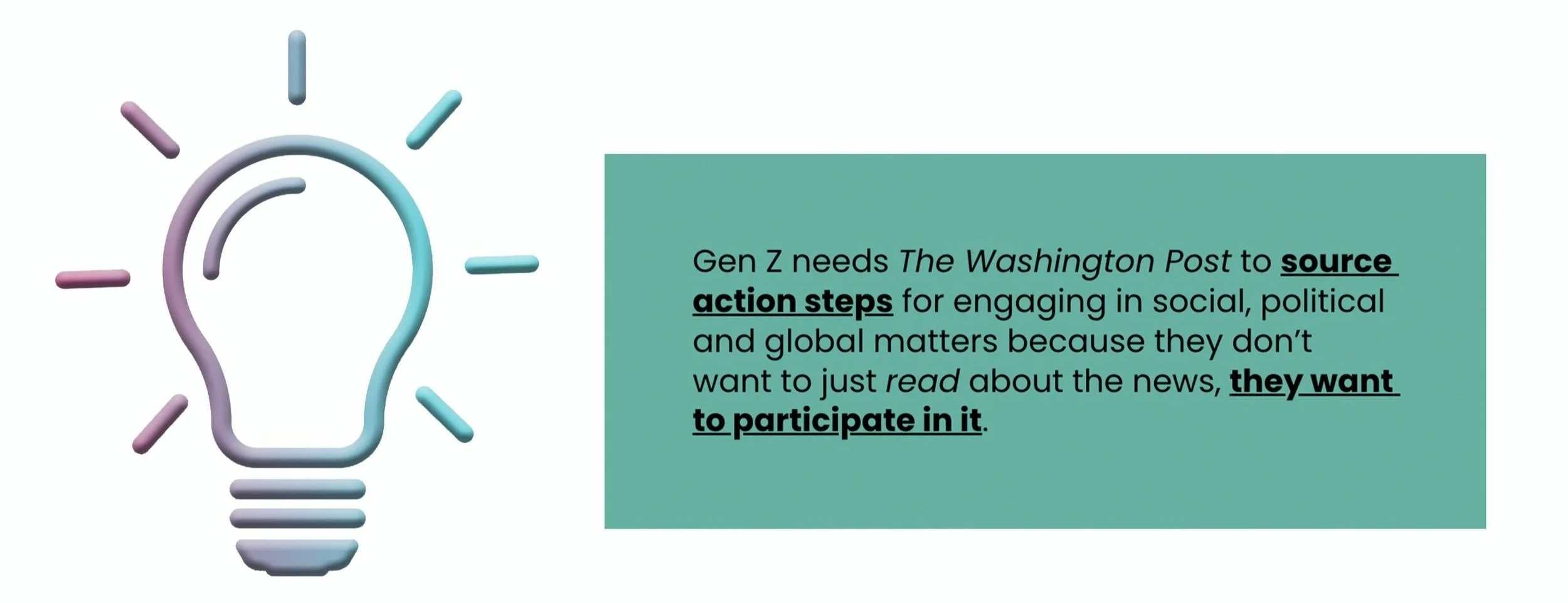 Gen Z needs The Washington Post to source action steps for engaging in social, political and global matters because they don't want to just read about the news, they want to participate in it.